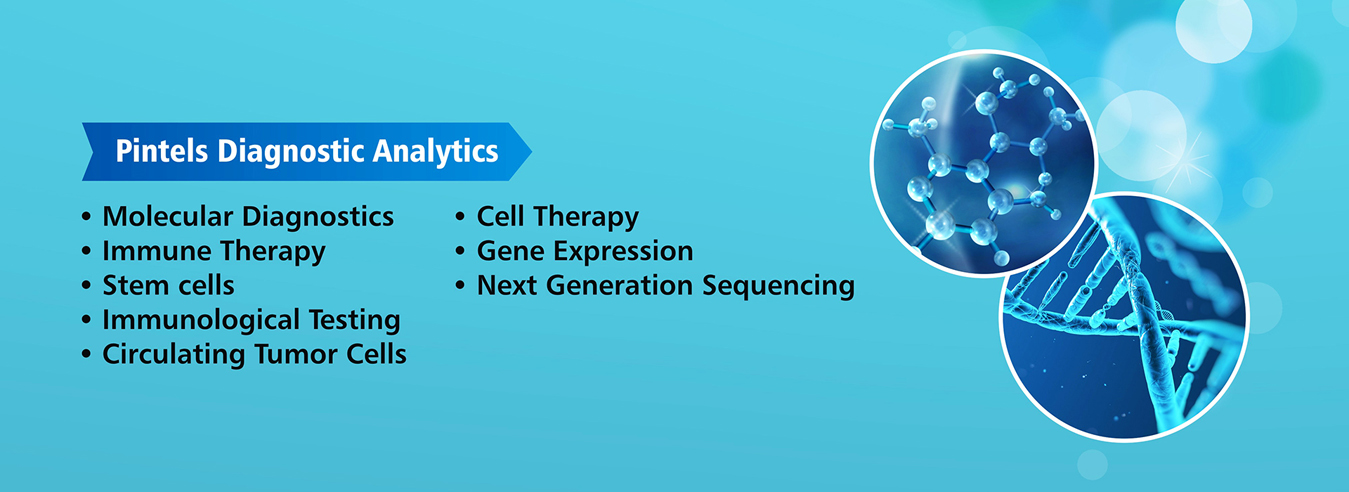 Pintels Diagnostic Analytics

• Molecular Diagnostics
• Immune Therapy
• Stem cells
• Immunological Testing
• Circulating Tumor Cells

• Cell Therapy
• Gene Expression
• Next Generation Sequencing